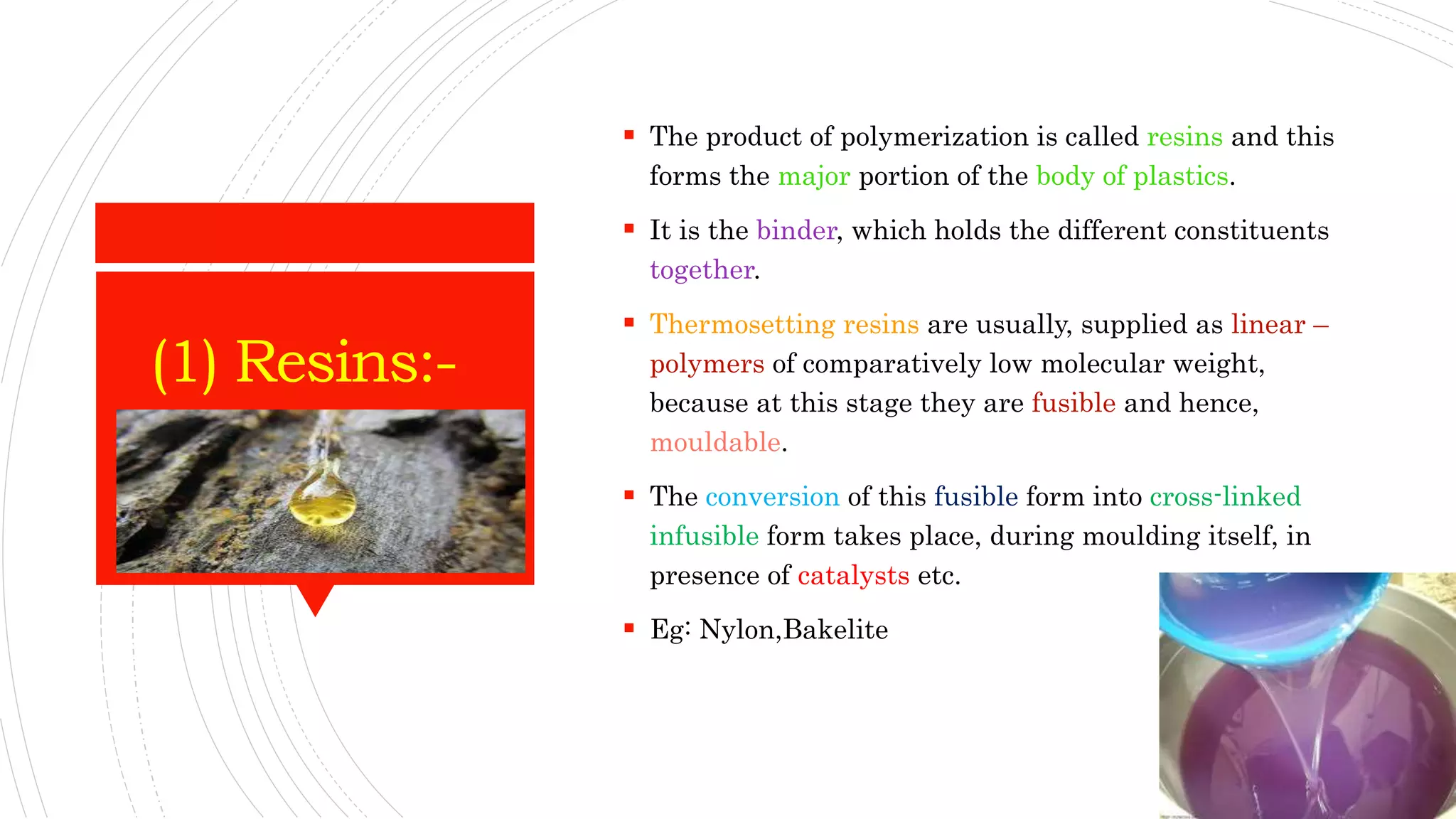 (1) Resins:-

▪ The product of polymerization is called resins and this forms the major portion of the body of plastics.

▪ It is the binder, which holds the different constituents together.

▪ Thermosetting resins are usually, supplied as linear – polymers of comparatively low molecular weight, because at this stage they are fusible and hence, mouldable.

▪ The conversion of this fusible form into cross-linked infusible form takes place, during moulding itself, in presence of catalysts etc.

▪ Eg: Nylon,Bakelite